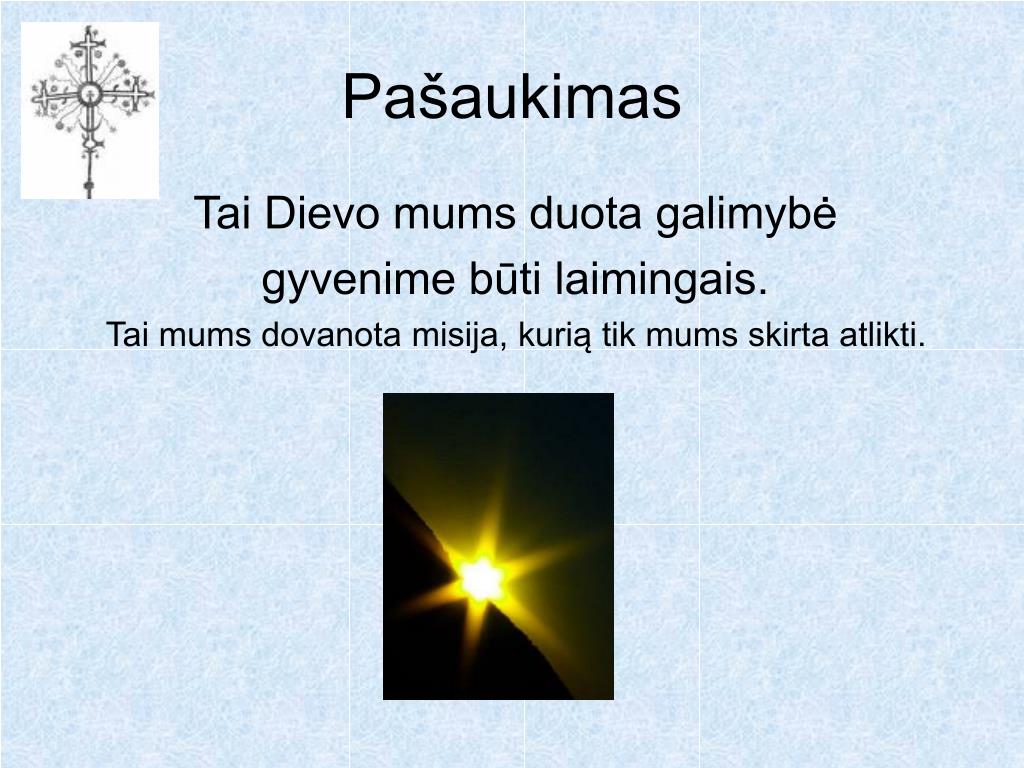 Pašaukimas

Tai Dievo mums duota galimybė gyvenime būti laimingais.

Tai mums dovanota misija, kurią tik mums skirta atlikti.